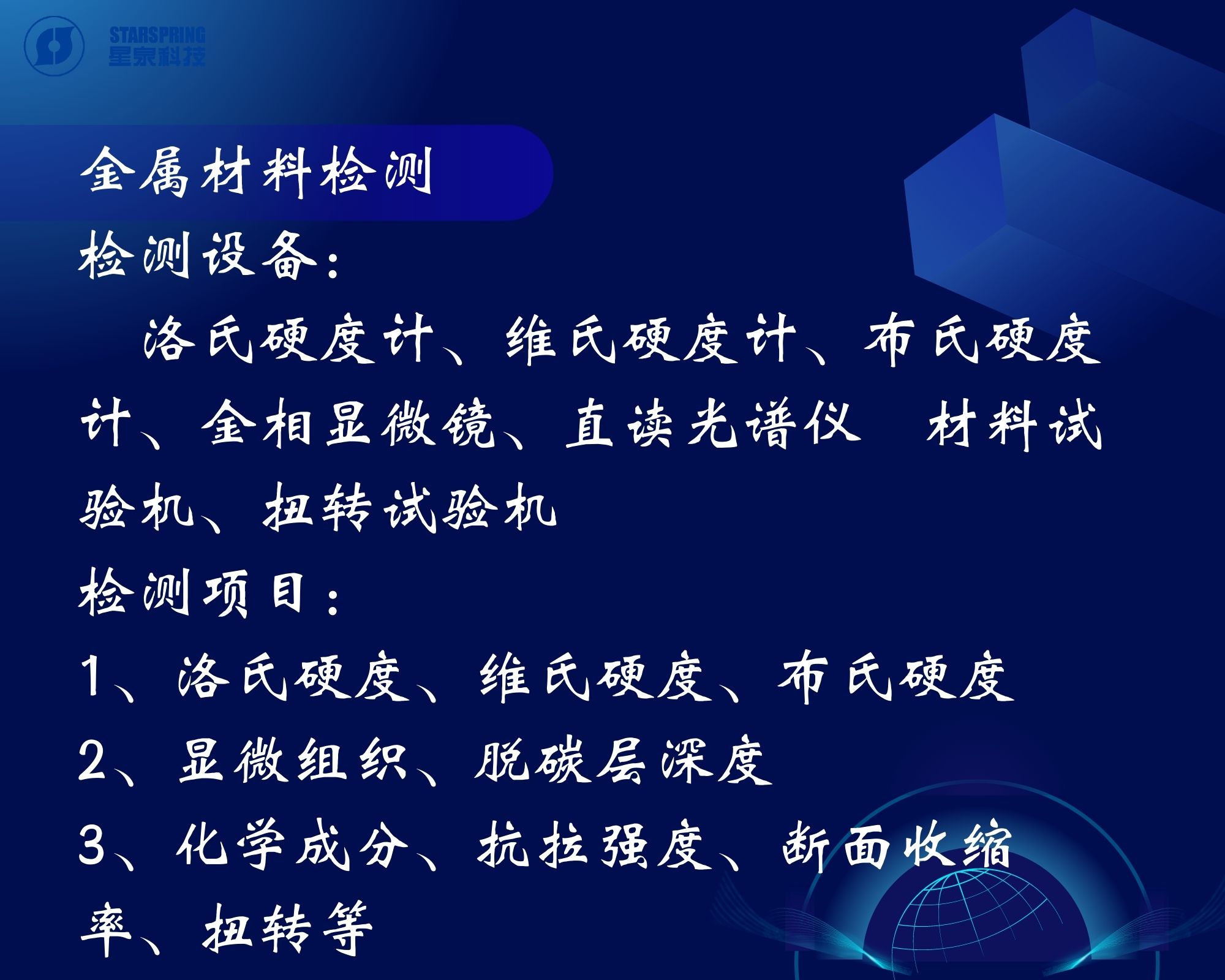 STARSPRING
星泉科技

金属材料检测

检测设备：

洛氏硬度计、维氏硬度计、布氏硬度计、金相显微镜、直读光谱仪　材料试验机、扭转试验机

检测项目：

1、洛氏硬度、维氏硬度、布氏硬度

2、显微组织、脱碳层深度

3、化学成分、抗拉强度、断面收缩率、扭转等